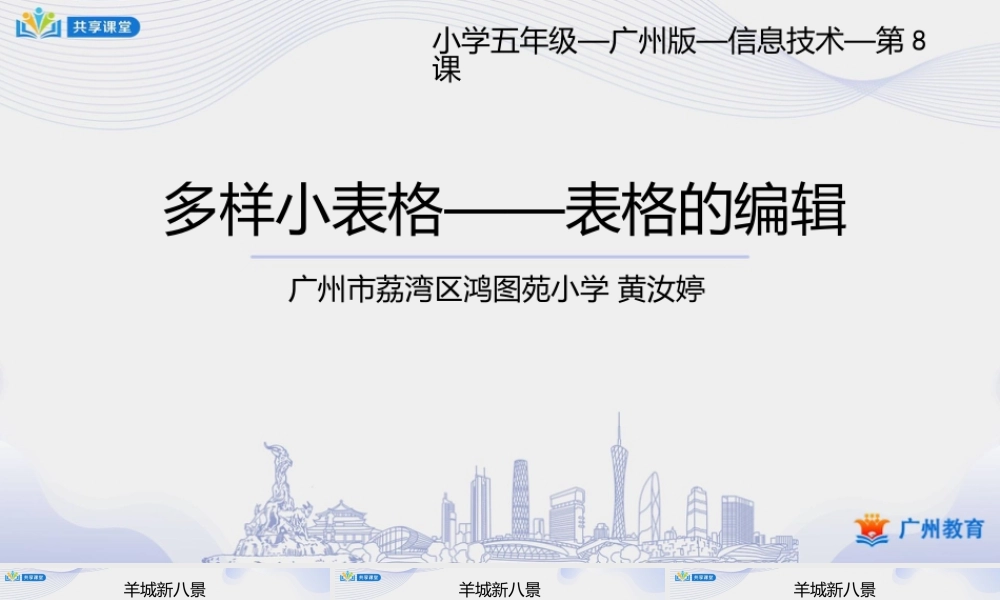 共享课堂

小学五年级—广州版—信息技术—第 8 课

多样小表格——表格的编辑

广州市荔湾区鸿图苑小学 黄汝婷

广州教育

羊城新八景

羊城新八景

羊城新八景